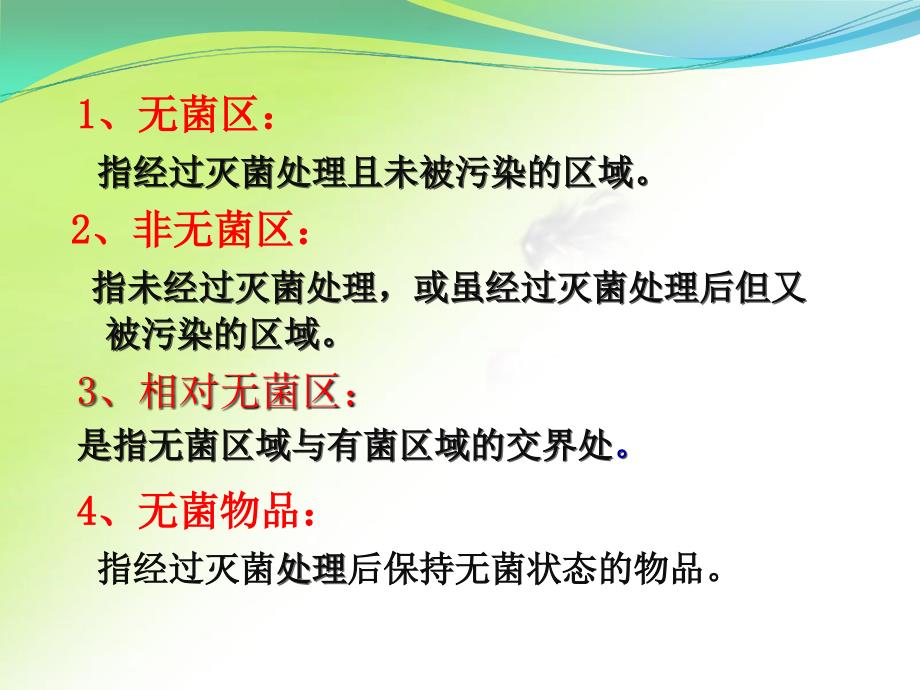 1、无菌区：

指经过灭菌处理且未被污染的区域。

2、非无菌区：

指未经过灭菌处理，或虽经过灭菌处理后但又被污染的区域。

3、相对无菌区：

是指无菌区域与有菌区域的交界处。

4、无菌物品：

指经过灭菌处理后保持无菌状态的物品。